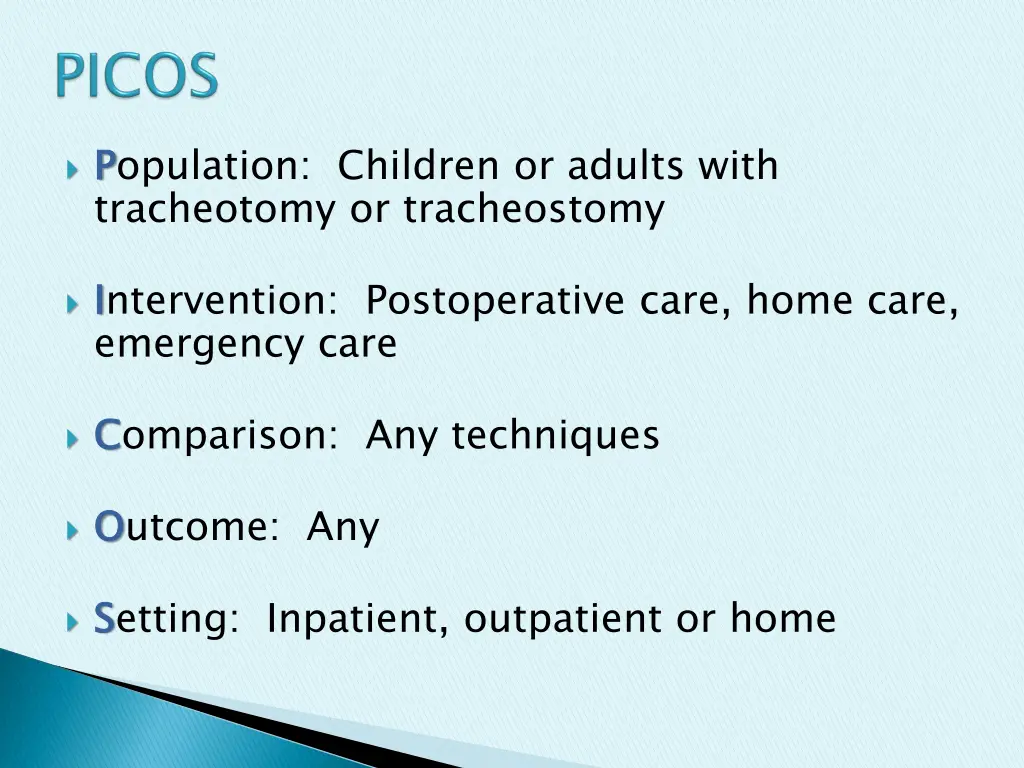 PICOS

Population: Children or adults with tracheotomy or tracheostomy

Intervention: Postoperative care, home care, emergency care

Comparison: Any techniques

Outcome: Any

Setting: Inpatient, outpatient or home